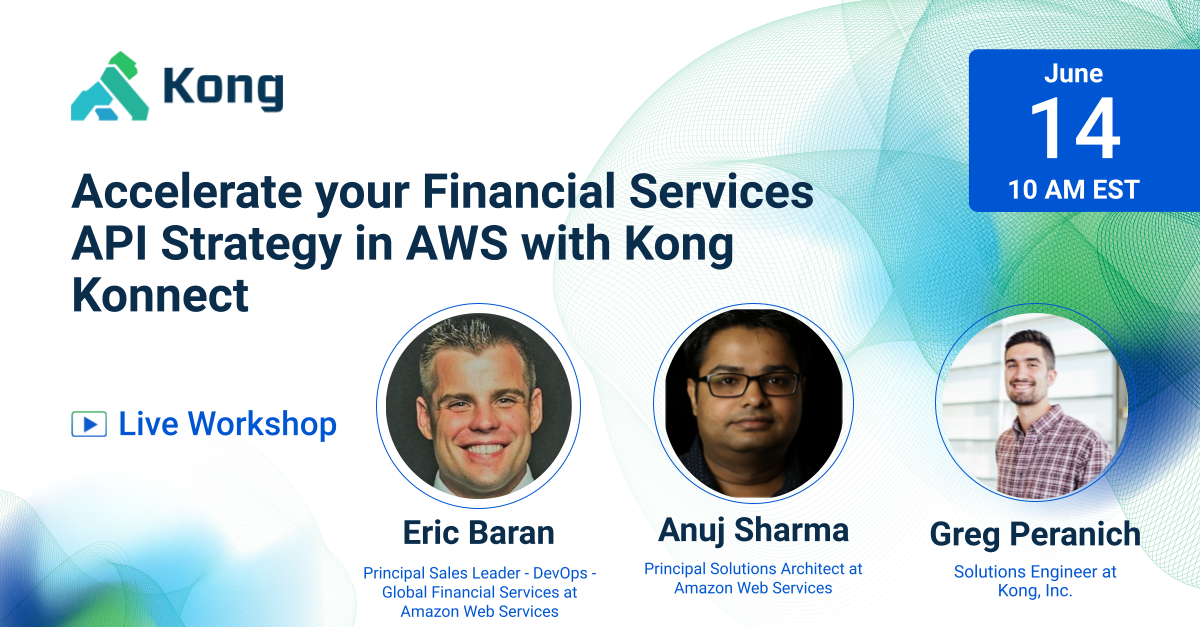 Kong

June
14
10 AM EST

Accelerate your Financial Services API Strategy in AWS with Kong Konnect

Live Workshop

Eric Baran
Principal Sales Leader - DevOps - Global Financial Services at Amazon Web Services

Anuj Sharma
Principal Solutions Architect at Amazon Web Services

Greg Peranich
Solutions Engineer at Kong, Inc.